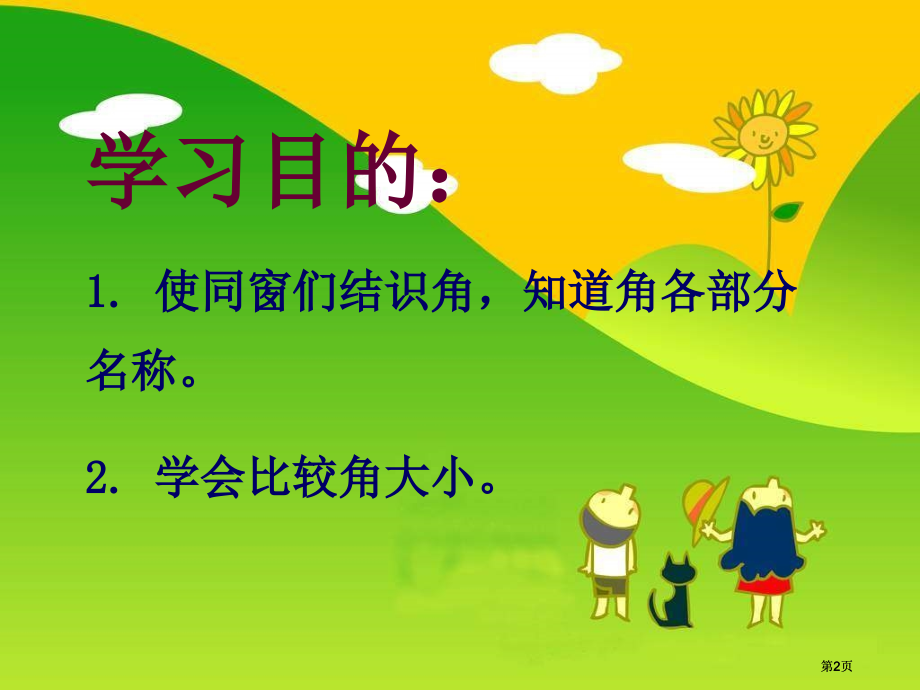 学习目的：

1. 使同窗们结识角，知道角各部分名称。

2. 学会比较角大小。

第2页